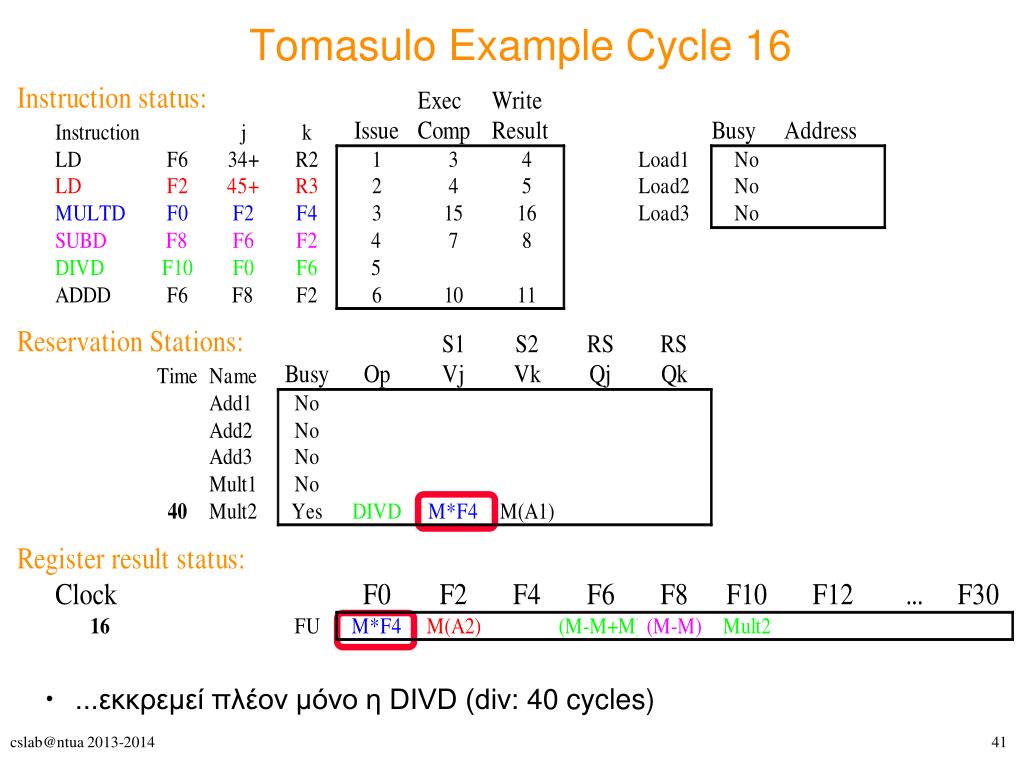 Tomasulo Example Cycle 16

Instruction status:

| Instruction | | j | k | Issue | Exec Comp | Write Result |
|---|---|---|---|---|---|---|
| LD | F6 | 34+ | R2 | 1 | 3 | 4 |
| LD | F2 | 45+ | R3 | 2 | 4 | 5 |
| MULTD | F0 | F2 | F4 | 3 | 15 | 16 |
| SUBD | F8 | F6 | F2 | 4 | 7 | 8 |
| DIVD | F10 | F0 | F6 | 5 | | |
| ADDD | F6 | F8 | F2 | 6 | 10 | 11 |

| | Busy | Address |
|---|---|---|
| Load1 | No | |
| Load2 | No | |
| Load3 | No | |

Reservation Stations:

| Time | Name | Busy | Op | S1 Vj | S2 Vk | RS Qj | RS Qk |
|---|---|---|---|---|---|---|---|
| | Add1 | No | | | | | |
| | Add2 | No | | | | | |
| | Add3 | No | | | | | |
| | Mult1 | No | | | | | |
| 40 | Mult2 | Yes | DIVD | M*F4 | M(A1) | | |

Register result status:

| Clock | | F0 | F2 | F4 | F6 | F8 | F10 | F12 | ... | F30 |
|---|---|---|---|---|---|---|---|---|---|---|
| 16 | FU | M*F4 | M(A2) | | (M-M+M | (M-M) | Mult2 | | | |

• ...εκκρεμεί πλέον μόνο η DIVD (div: 40 cycles)

cslab@ntua 2013-2014

41